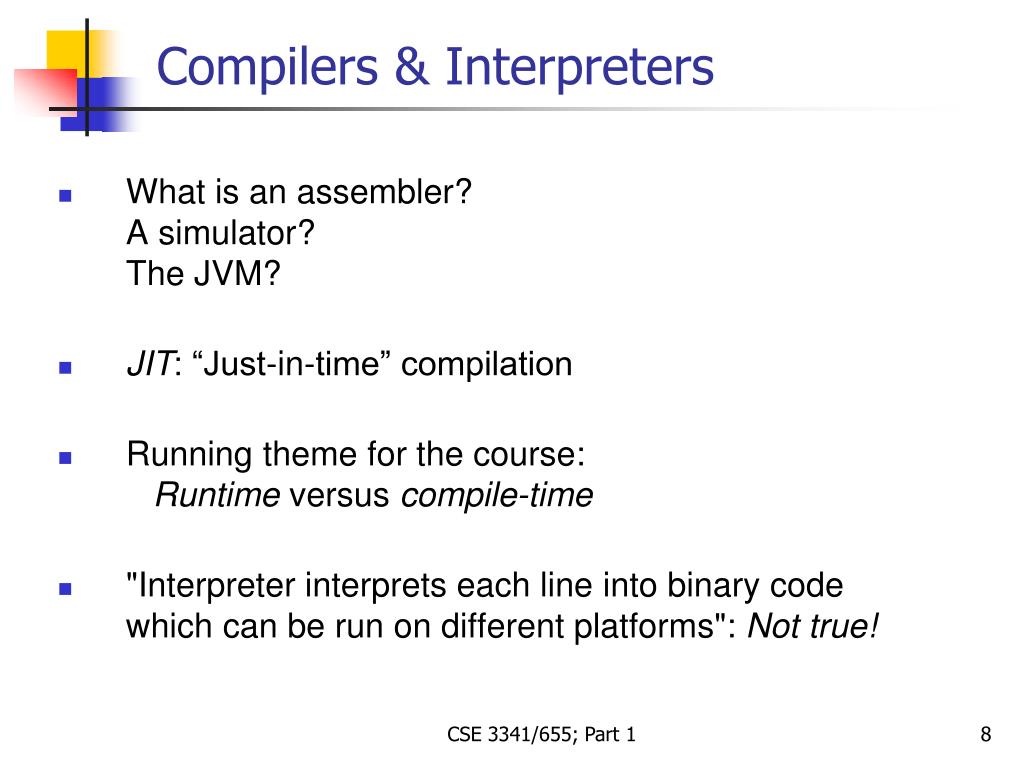 Compilers & Interpreters

What is an assembler?
A simulator?
The JVM?

JIT: “Just-in-time” compilation

Running theme for the course:
Runtime versus compile-time

"Interpreter interprets each line into binary code which can be run on different platforms": Not true!

CSE 3341/655; Part 1

8